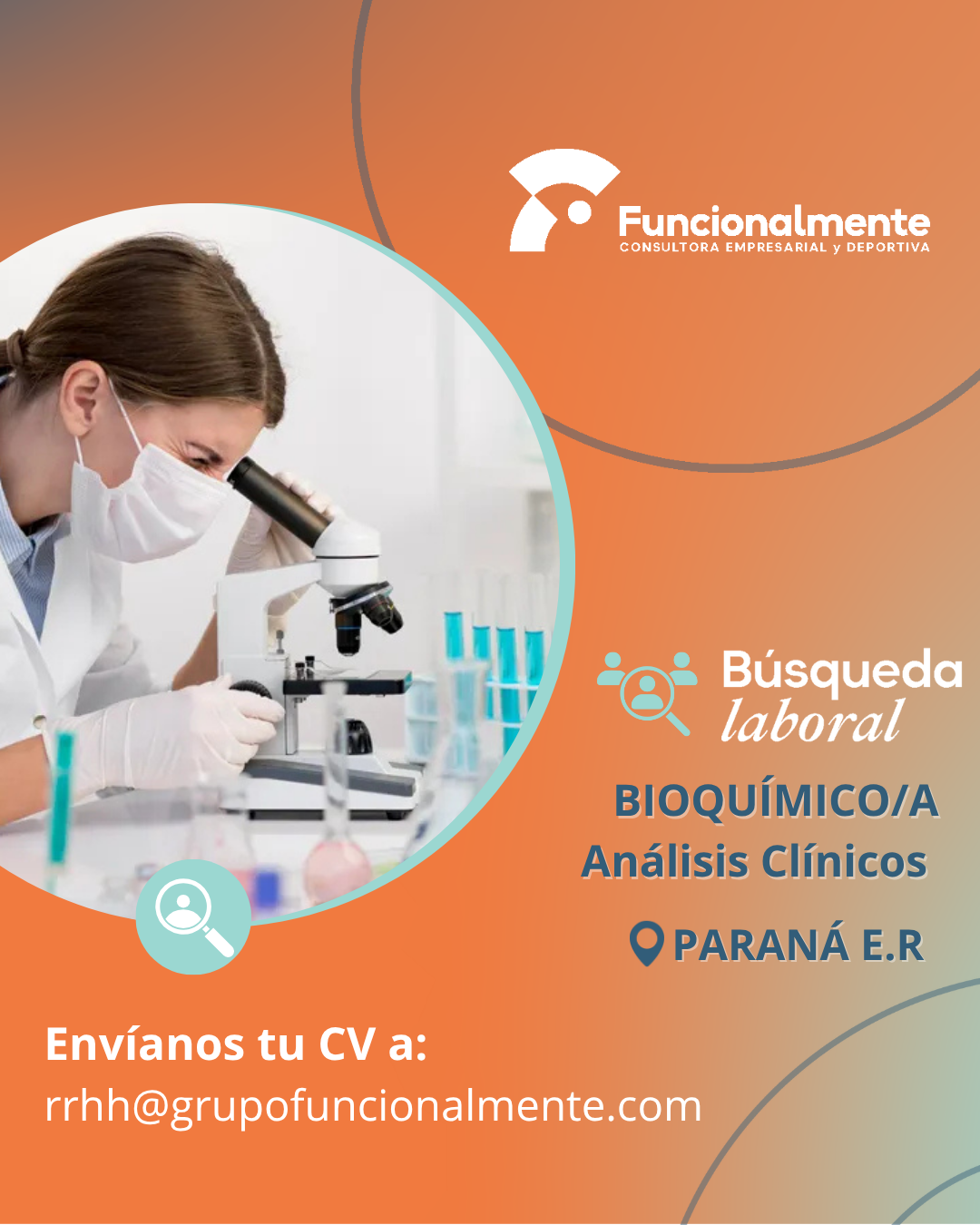 Funcionalmente
CONSULTORA EMPRESARIAL y DEPORTIVA

Búsqueda laboral

BIOQUÍMICO/A
Análisis Clínicos

PARANÁ E.R

Envíanos tu CV a:
rrhh@grupofuncionalmente.com